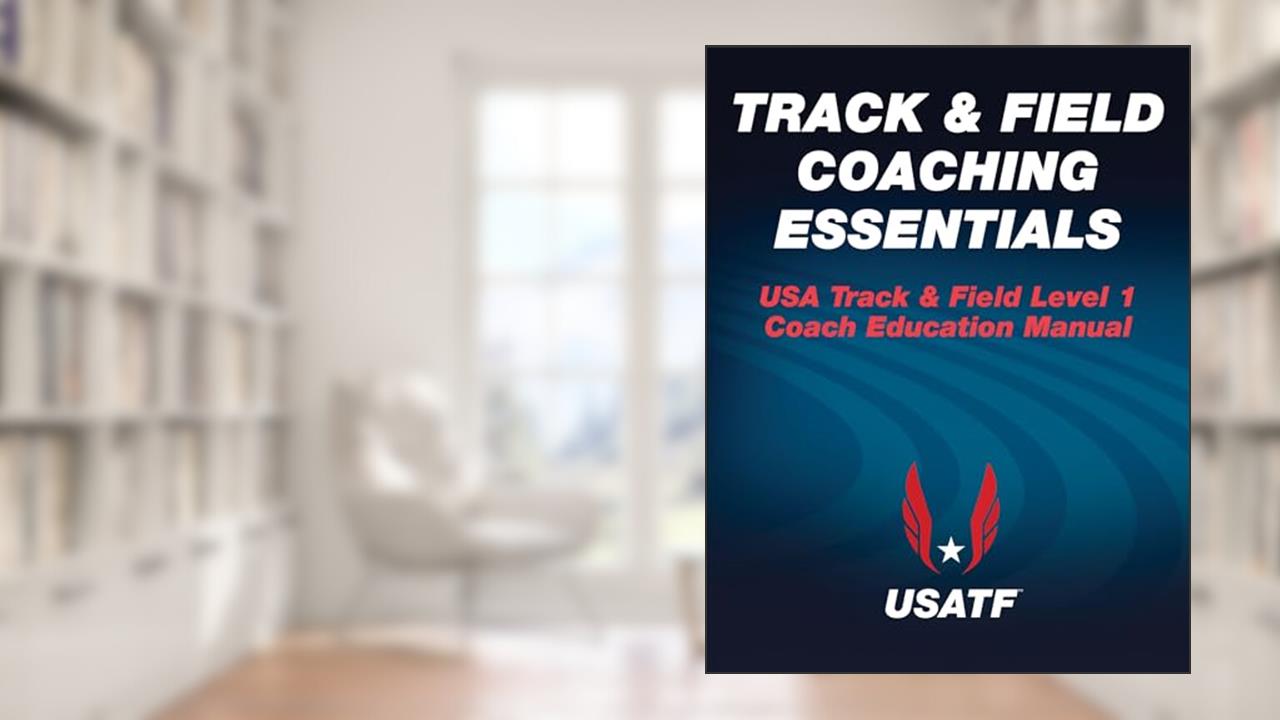 TRACK & FIELD COACHING ESSENTIALS

USA Track & Field Level 1 Coach Education Manual

USATF